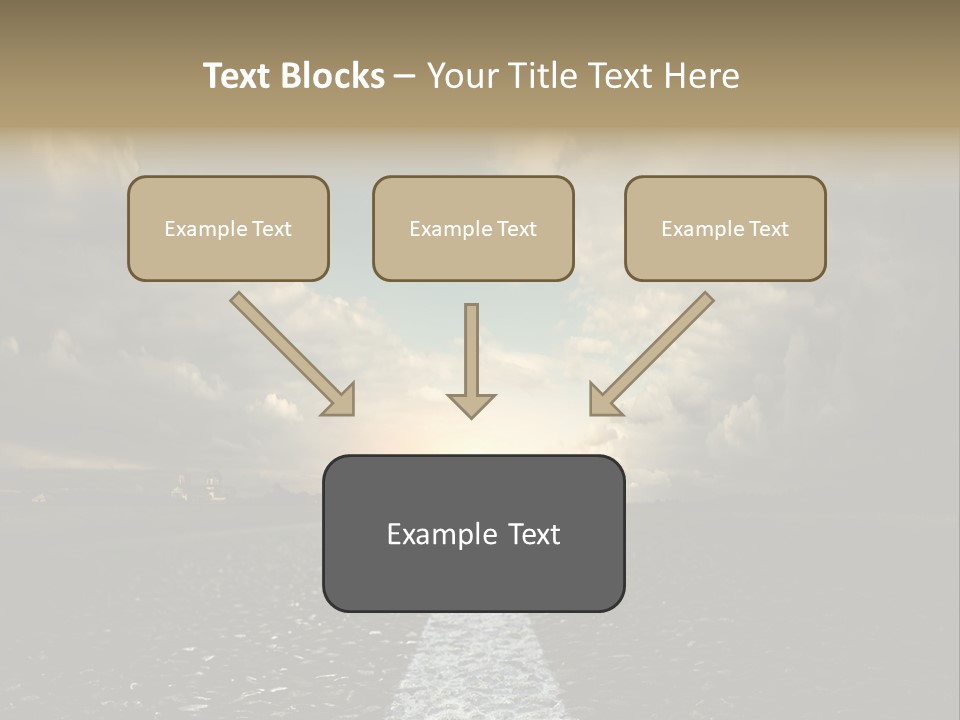 Text Blocks – Your Title Text Here

Example Text

Example Text

Example Text

Example Text